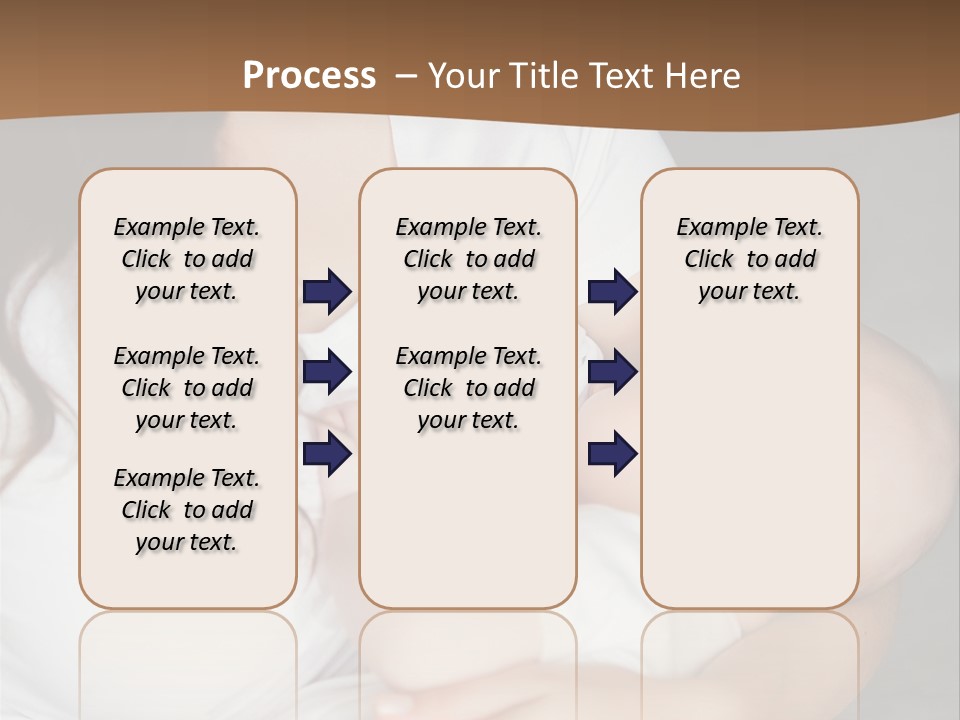 Process – Your Title Text Here

Example Text. Click to add your text.

Example Text. Click to add your text.

Example Text. Click to add your text.

Example Text. Click to add your text.

Example Text. Click to add your text.

Example Text. Click to add your text.